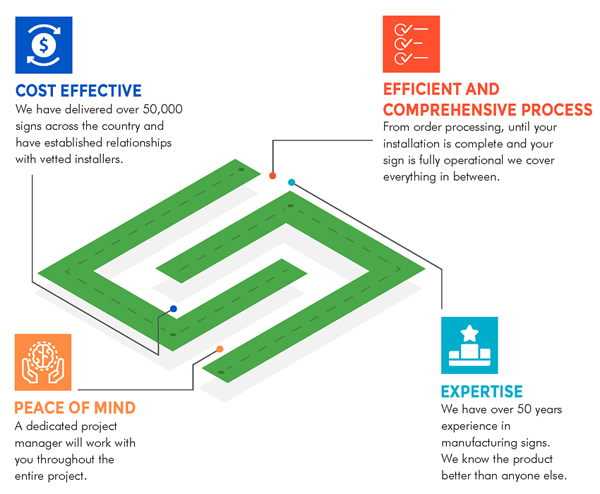 COST EFFECTIVE
We have delivered over 50,000 signs across the country and have established relationships with vetted installers.

EFFICIENT AND COMPREHENSIVE PROCESS
From order processing, until your installation is complete and your sign is fully operational we cover everything in between.

PEACE OF MIND
A dedicated project manager will work with you throughout the entire project.

EXPERTISE
We have over 50 years experience in manufacturing signs. We know the product better than anyone else.